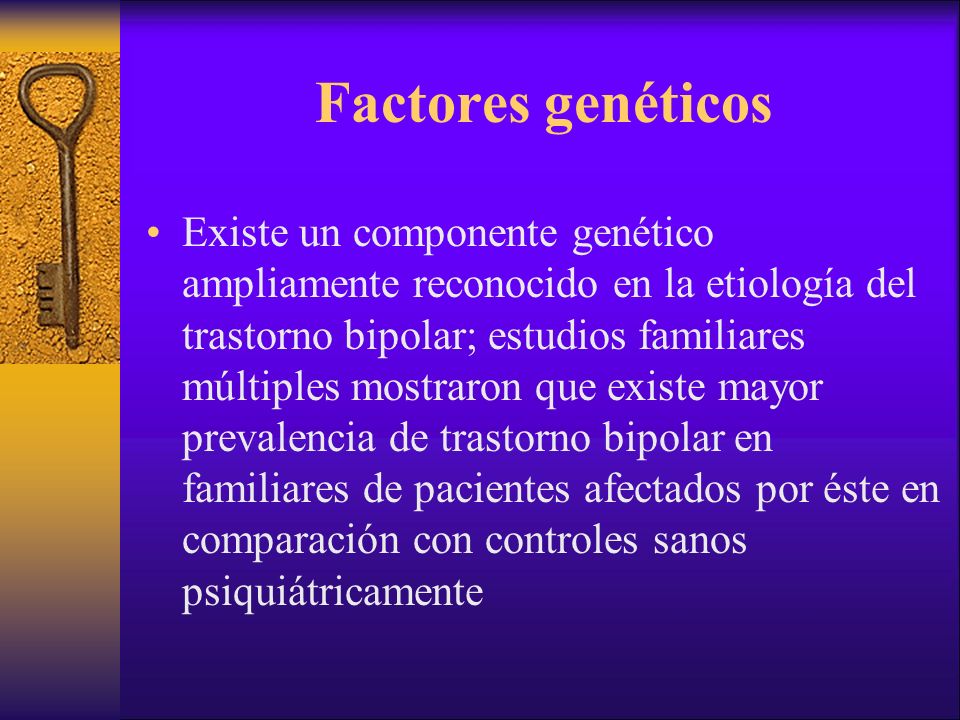 Factores genéticos

• Existe un componente genético ampliamente reconocido en la etiología del trastorno bipolar; estudios familiares múltiples mostraron que existe mayor prevalencia de trastorno bipolar en familiares de pacientes afectados por éste en comparación con controles sanos psiquiátricamente